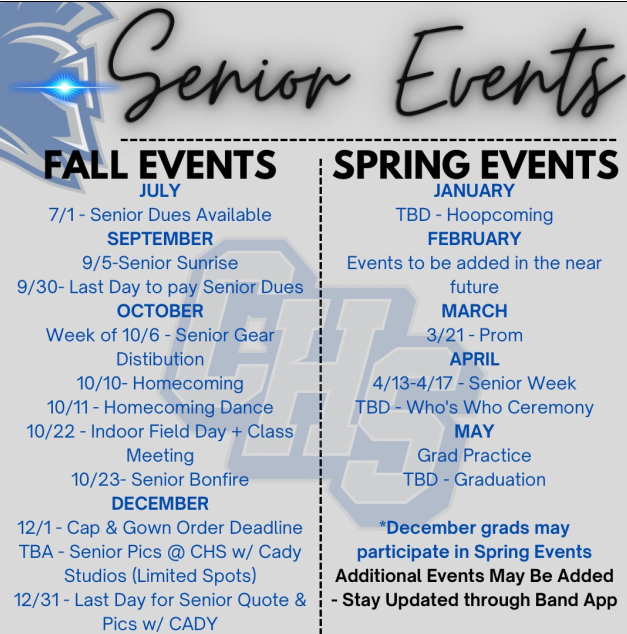 Senior Events

FALL EVENTS

JULY

7/1 - Senior Dues Available

SEPTEMBER

9/5-Senior Sunrise

9/30- Last Day to pay Senior Dues

OCTOBER

Week of 10/6 - Senior Gear Distibution

10/10- Homecoming

10/11 - Homecoming Dance

10/22 - Indoor Field Day + Class Meeting

10/23- Senior Bonfire

DECEMBER

12/1 - Cap & Gown Order Deadline

TBA - Senior Pics @ CHS w/ Cady Studios (Limited Spots)

12/31 - Last Day for Senior Quote & Pics w/ CADY

SPRING EVENTS

JANUARY

TBD - Hoopcoming

FEBRUARY

Events to be added in the near future

MARCH

3/21 - Prom

APRIL

4/13-4/17 - Senior Week

TBD - Who's Who Ceremony

MAY

Grad Practice

TBD - Graduation

*December grads may participate in Spring Events

Additional Events May Be Added - Stay Updated through Band App

CHS